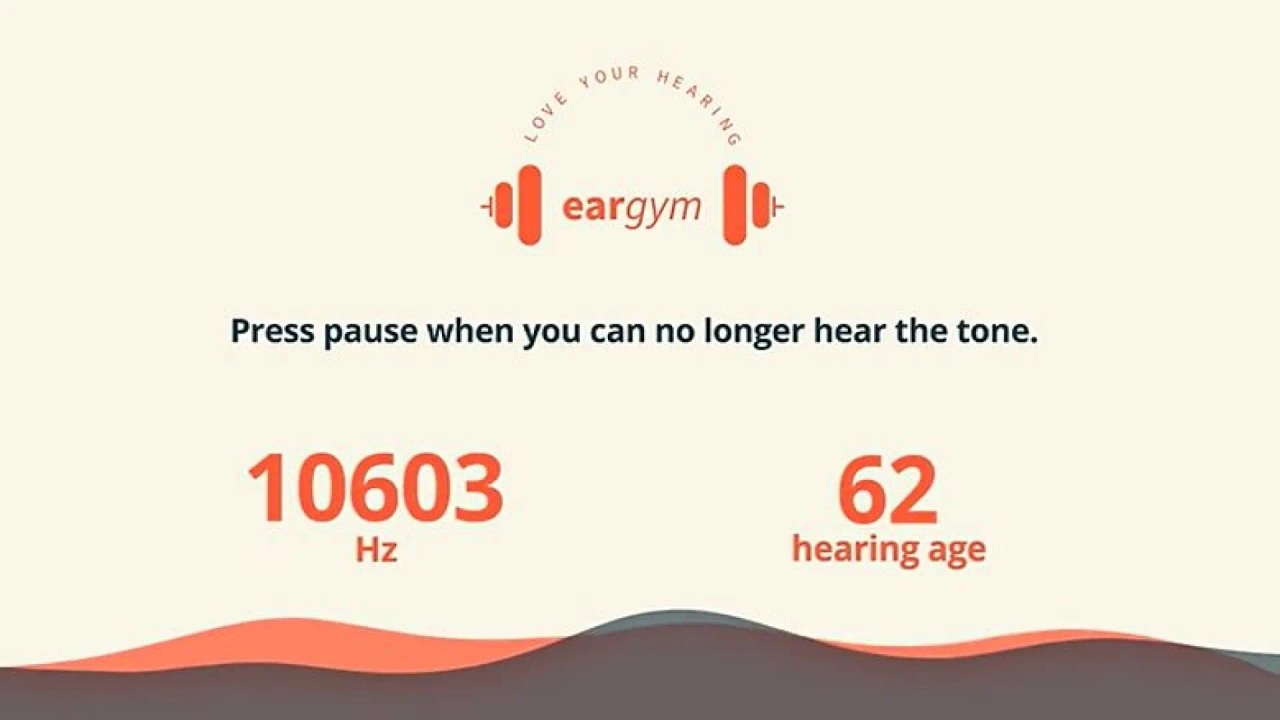 LOVE YOUR HEARING

eargym

Press pause when you can no longer hear the tone.

10603
Hz

62
hearing age